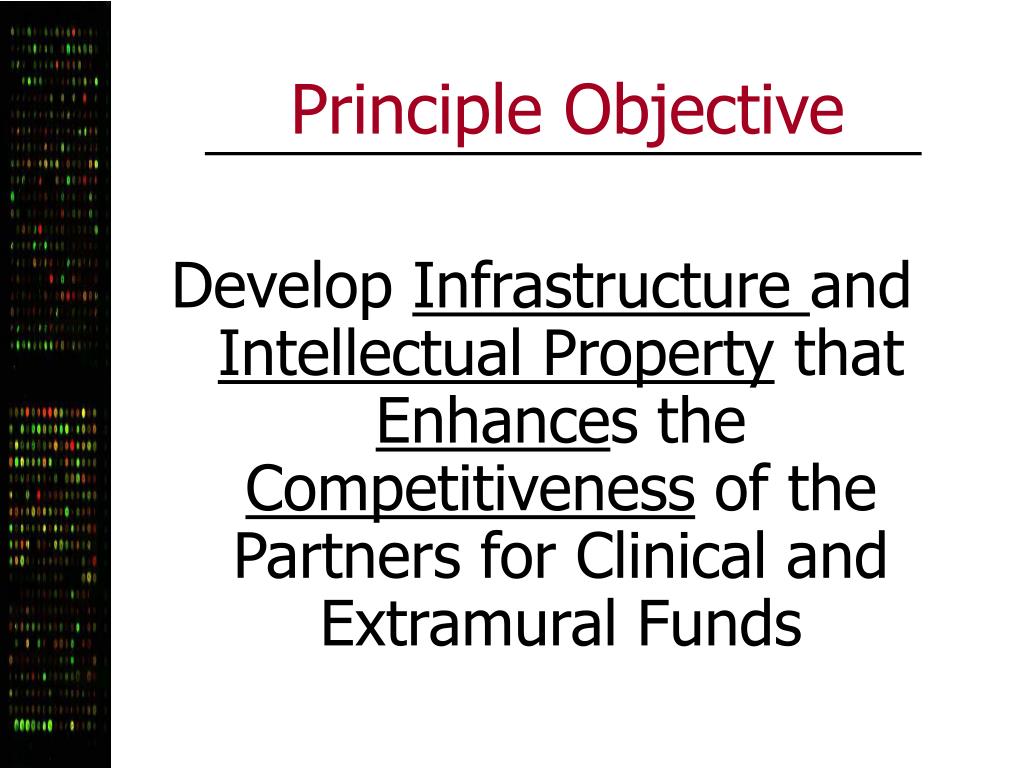 Principle Objective

Develop Infrastructure and Intellectual Property that Enhances the Competitiveness of the Partners for Clinical and Extramural Funds